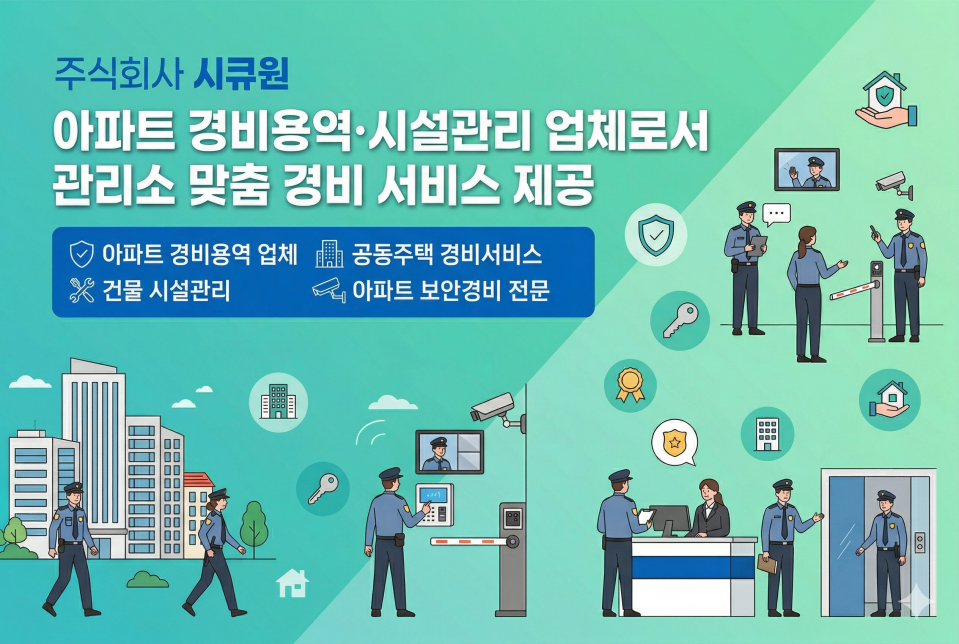 주식회사 시큐원

아파트 경비용역·시설관리 업체로서 관리소 맞춤 경비 서비스 제공

아파트 경비용역 업체
공동주택 경비서비스
건물 시설관리
아파트 보안경비 전문